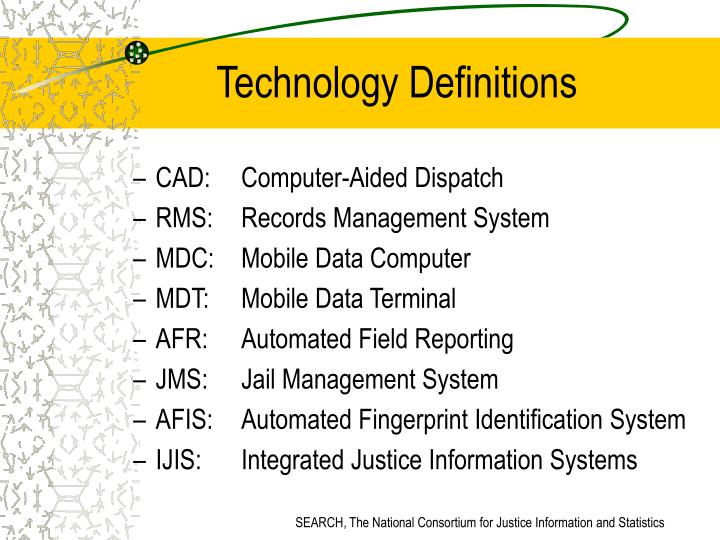 Technology Definitions

– CAD: Computer-Aided Dispatch
– RMS: Records Management System
– MDC: Mobile Data Computer
– MDT: Mobile Data Terminal
– AFR: Automated Field Reporting
– JMS: Jail Management System
– AFIS: Automated Fingerprint Identification System
– IJIS: Integrated Justice Information Systems

SEARCH, The National Consortium for Justice Information and Statistics